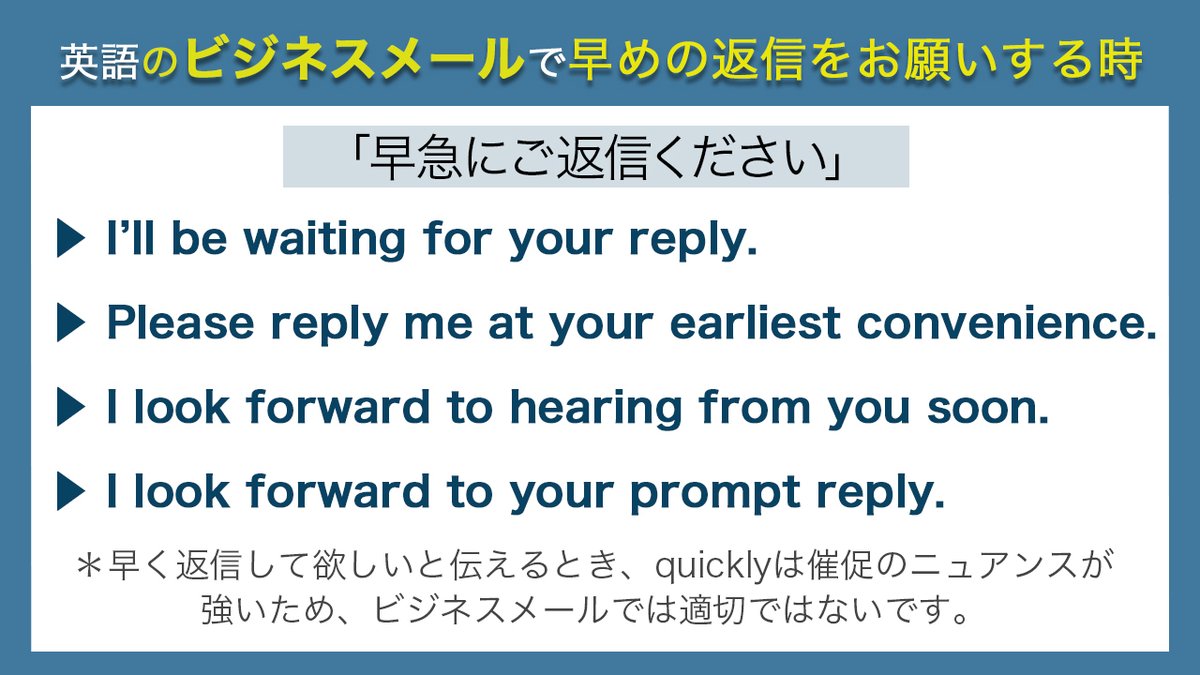 英語のビジネスメールで早めの返信をお願いする時

「早急にご返信ください」

▶ I'll be waiting for your reply.

▶ Please reply me at your earliest convenience.

▶ I look forward to hearing from you soon.

▶ I look forward to your prompt reply.

＊早く返信して欲しいと伝えるとき、quicklyは催促のニュアンスが強いため、ビジネスメールでは適切ではないです。